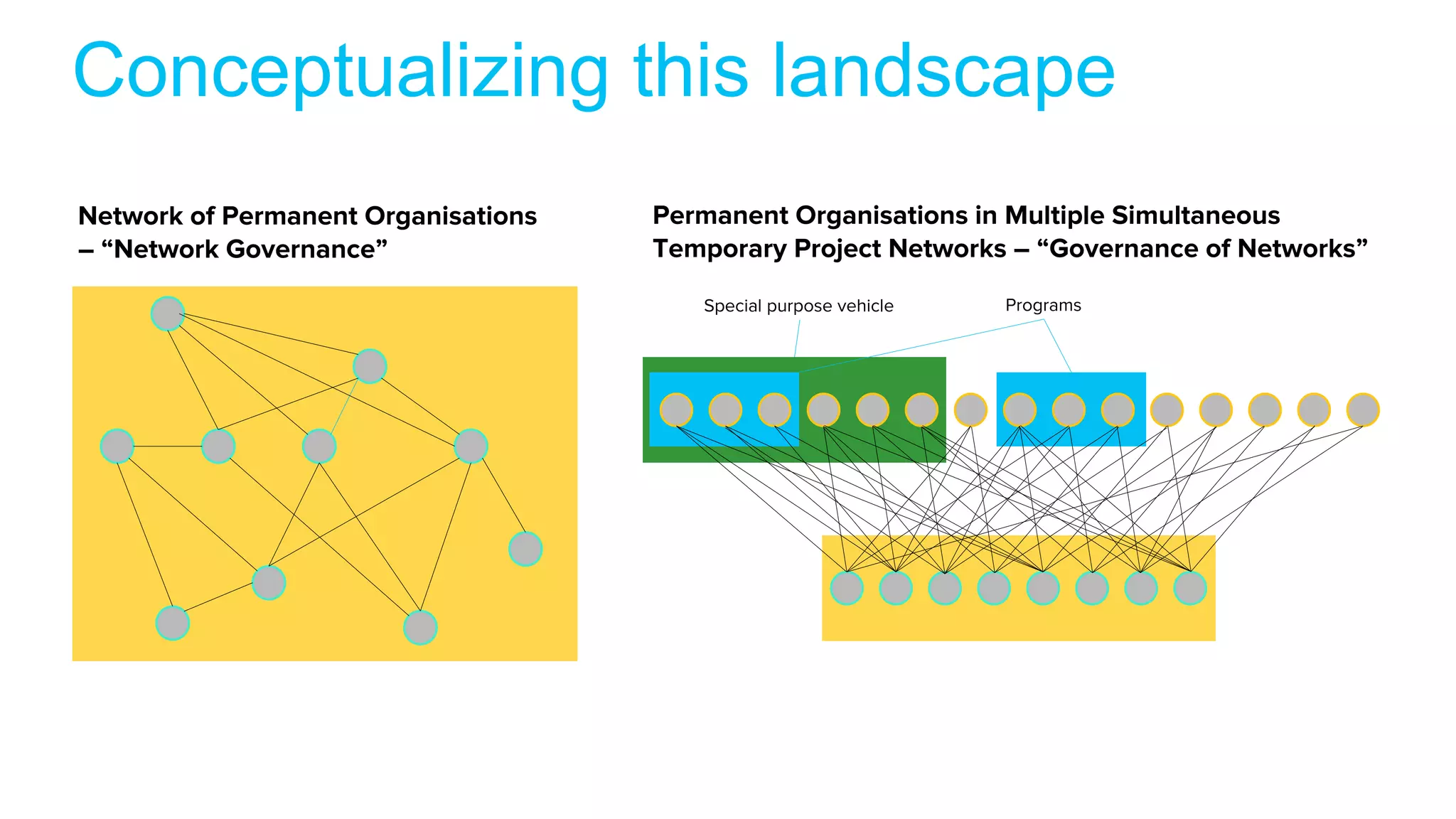 Conceptualizing this landscape

Network of Permanent Organisations – “Network Governance”

Permanent Organisations in Multiple Simultaneous Temporary Project Networks – “Governance of Networks”

Special purpose vehicle

Programs